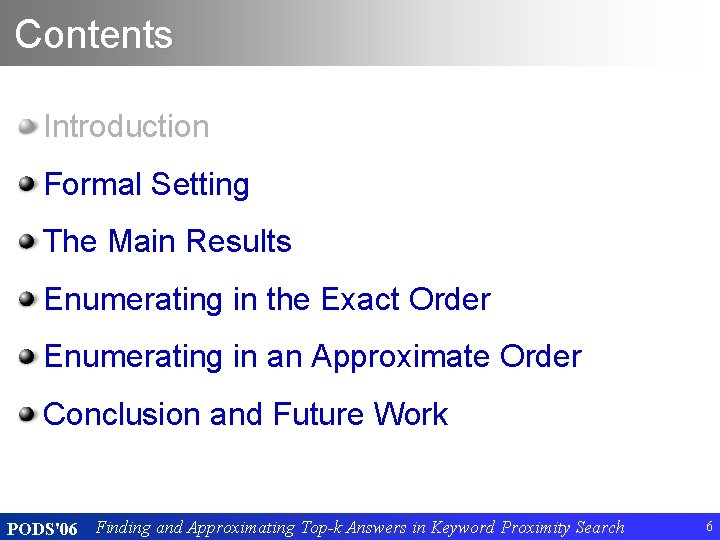 Contents

Introduction

Formal Setting

The Main Results

Enumerating in the Exact Order

Enumerating in an Approximate Order

Conclusion and Future Work

PODS'06 Finding and Approximating Top-k Answers in Keyword Proximity Search 6